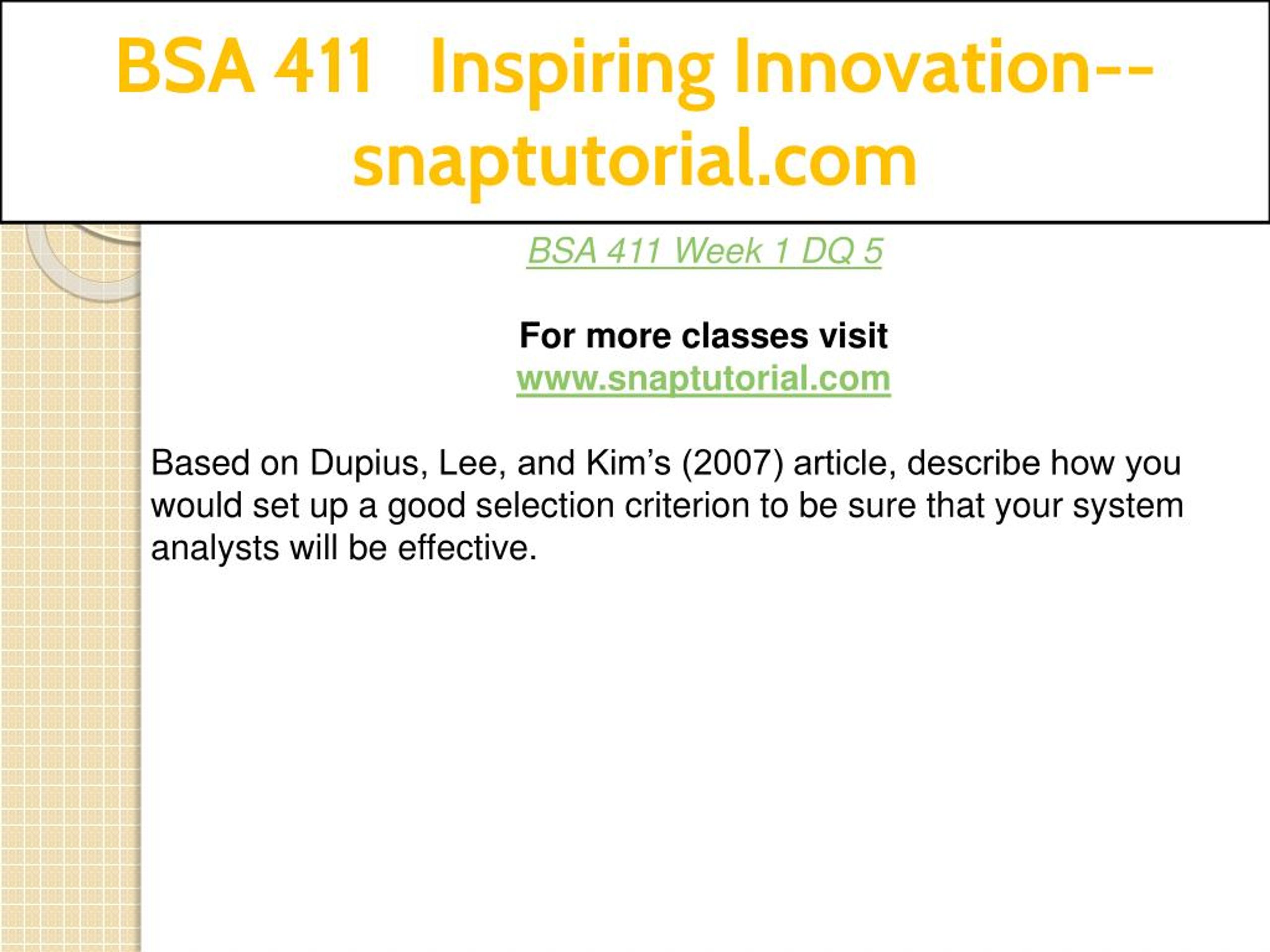 BSA 411 Inspiring Innovation--snaptutorial.com

BSA 411 Week 1 DQ 5

For more classes visit
www.snaptutorial.com

Based on Dupius, Lee, and Kim’s (2007) article, describe how you would set up a good selection criterion to be sure that your system analysts will be effective.